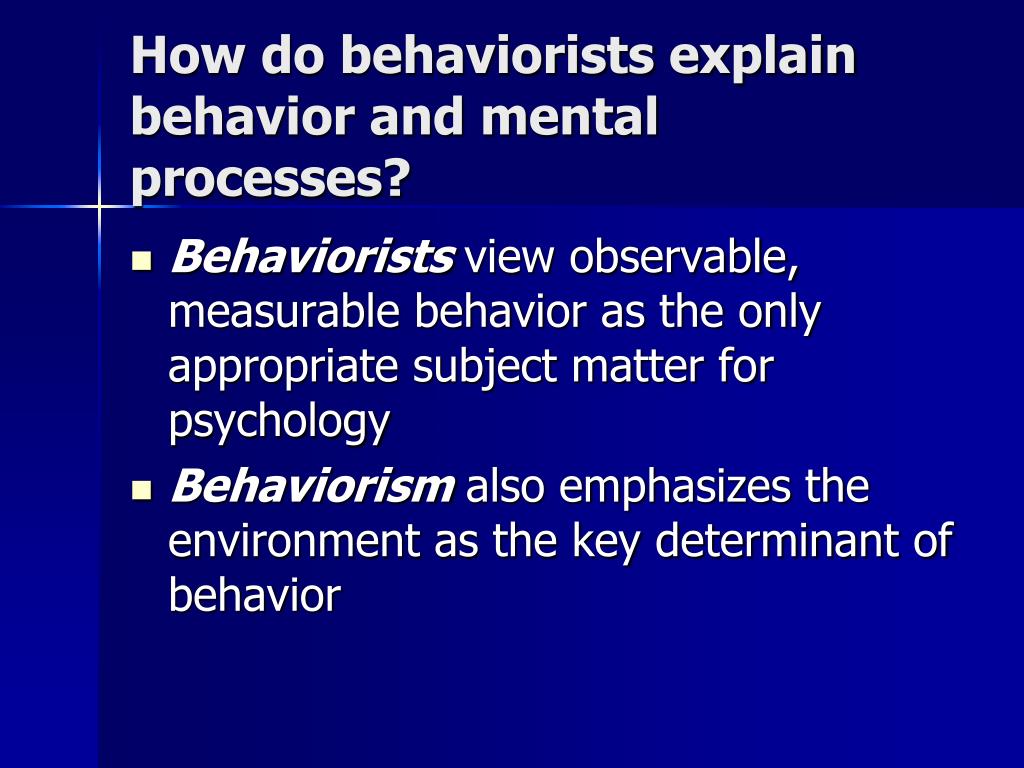 How do behaviorists explain behavior and mental processes?

- Behaviorists view observable, measurable behavior as the only appropriate subject matter for psychology
- Behaviorism also emphasizes the environment as the key determinant of behavior